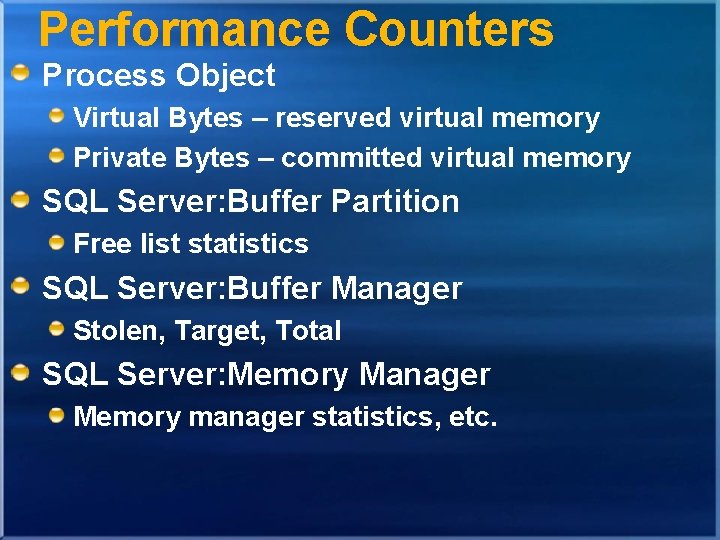 Performance Counters

• Process Object
• Virtual Bytes – reserved virtual memory
• Private Bytes – committed virtual memory
• SQL Server:Buffer Partition
• Free list statistics
• SQL Server:Buffer Manager
• Stolen, Target, Total
• SQL Server:Memory Manager
• Memory manager statistics, etc.